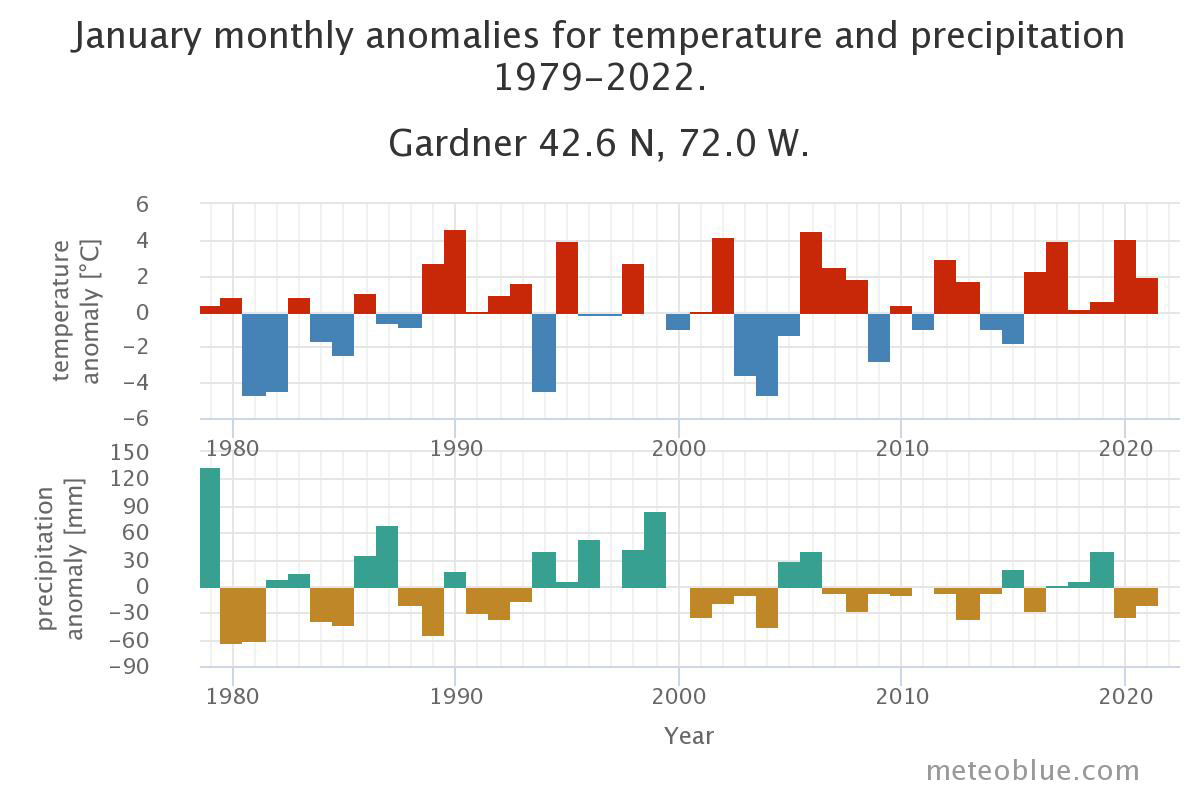 January monthly anomalies for temperature and precipitation 1979–2022.

Gardner 42.6 N, 72.0 W.

temperature anomaly [°C]

6
4
2
0
−2
−4
−6

1980 1990 2000 2010 2020

precipitation anomaly [mm]

150
120
90
60
30
0
−30
−60
−90

1980 1990 2000 2010 2020

Year

meteoblue.com